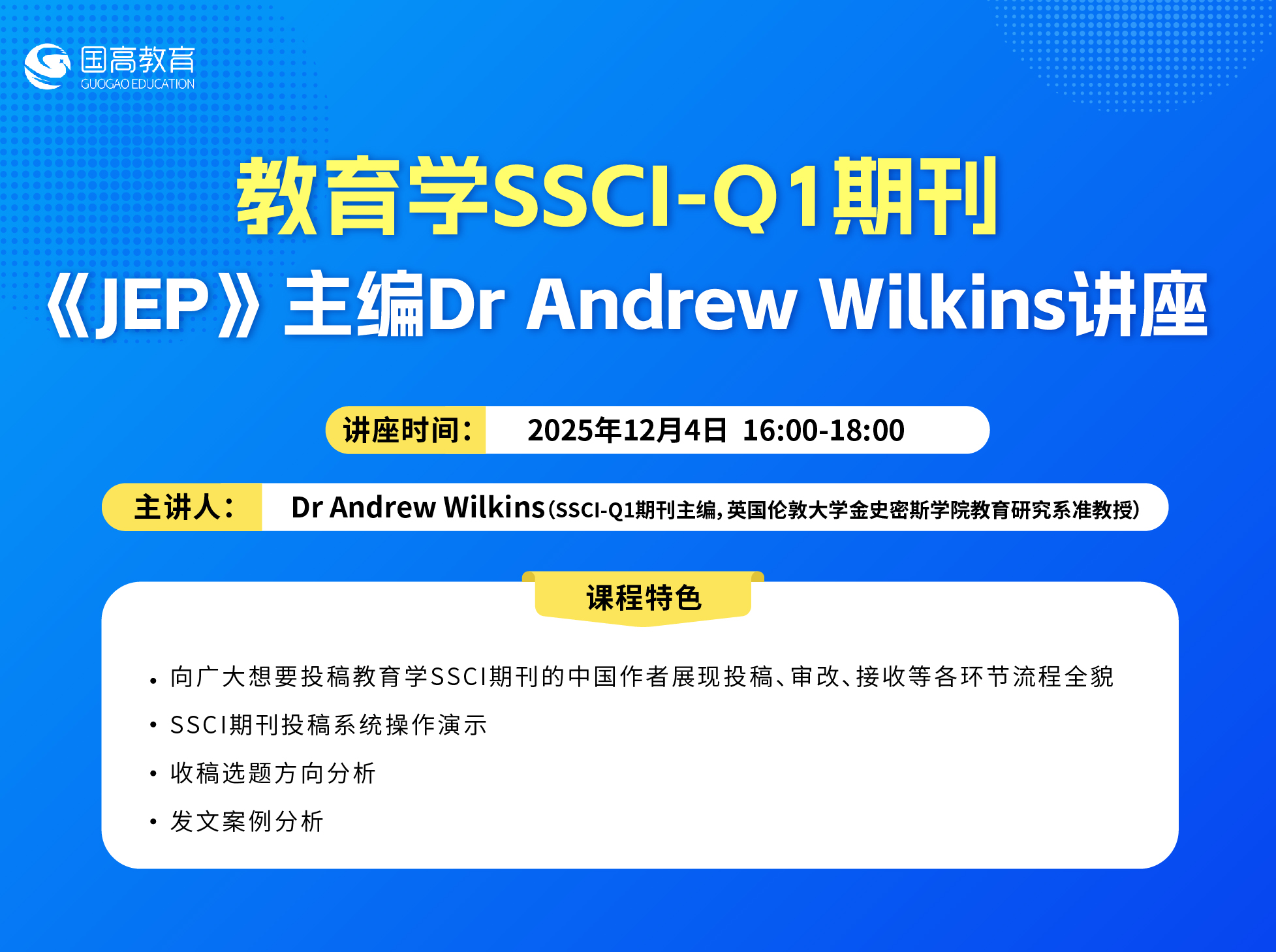 国高教育
GUOGAO EDUCATION

教育学SSCI-Q1期刊
《JEP》主编Dr Andrew Wilkins讲座

讲座时间： 2025年12月4日 16:00-18:00

主讲人： Dr Andrew Wilkins（SSCI-Q1期刊主编，英国伦敦大学金史密斯学院教育研究系准教授）

课程特色

• 向广大想要投稿教育学SSCI期刊的中国作者展现投稿、审改、接收等各环节流程全貌
• SSCI期刊投稿系统操作演示
• 收稿选题方向分析
• 发文案例分析